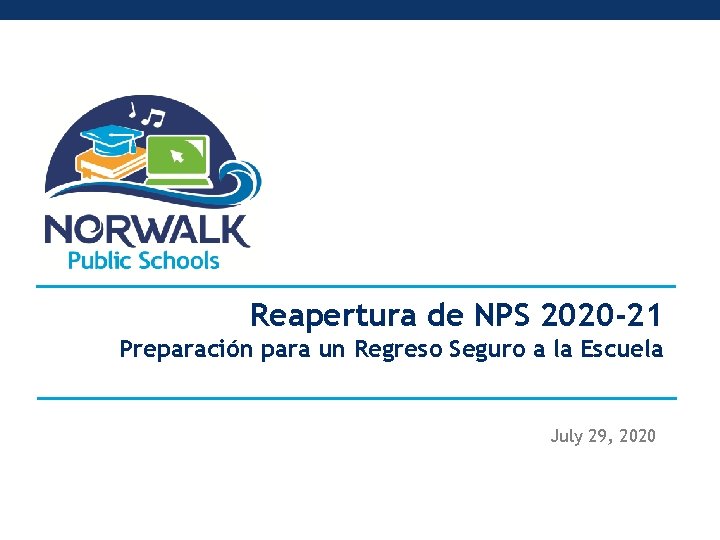 NORWALK
Public Schools

Reapertura de NPS 2020-21
Preparación para un Regreso Seguro a la Escuela

July 29, 2020